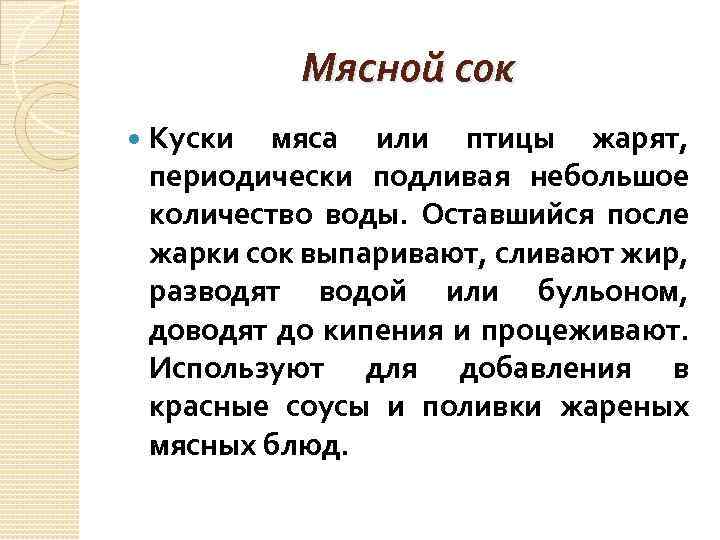 Мясной сок

Куски мяса или птицы жарят, периодически подливая небольшое количество воды. Оставшийся после жарки сок выпаривают, сливают жир, разводят водой или бульоном, доводят до кипения и процеживают. Используют для добавления в красные соусы и поливки жареных мясных блюд.